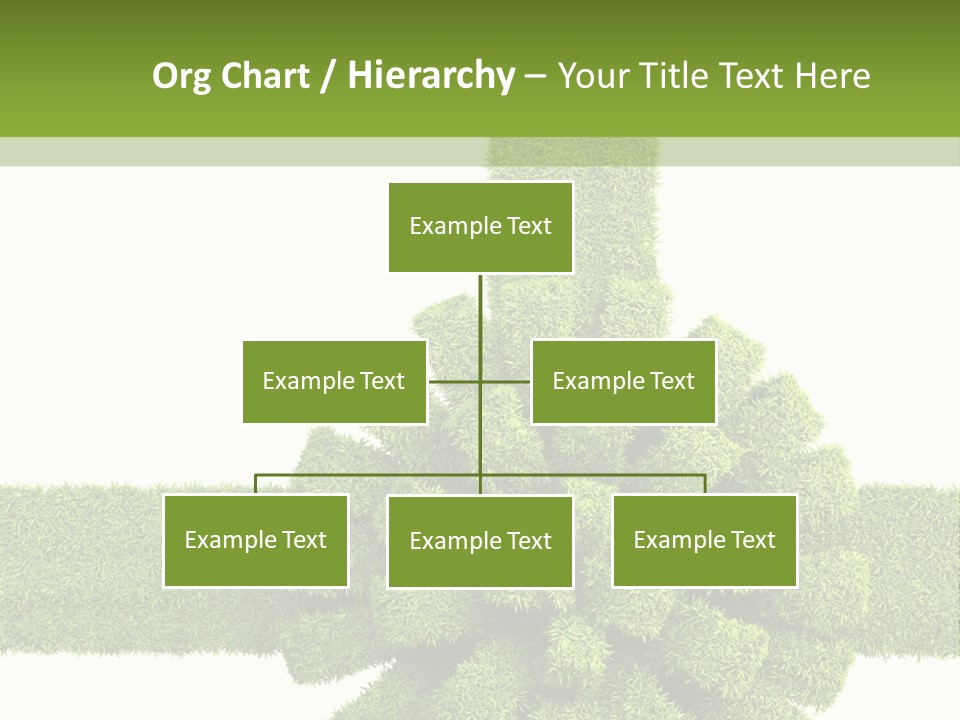 Org Chart / Hierarchy – Your Title Text Here

Example Text

Example Text

Example Text

Example Text

Example Text

Example Text